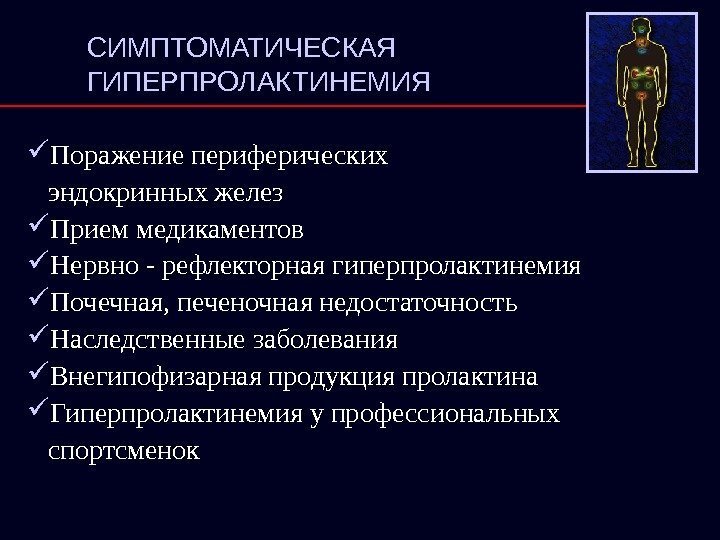 СИМПТОМАТИЧЕСКАЯ ГИПЕРПРОЛАКТИНЕМИЯ

✓Поражение периферических эндокринных желез
✓Прием медикаментов
✓Нервно - рефлекторная гиперпролактинемия
✓Почечная, печеночная недостаточность
✓Наследственные заболевания
✓Внегипофизарная продукция пролактина
✓Гиперпролактинемия у профессиональных спортсменок